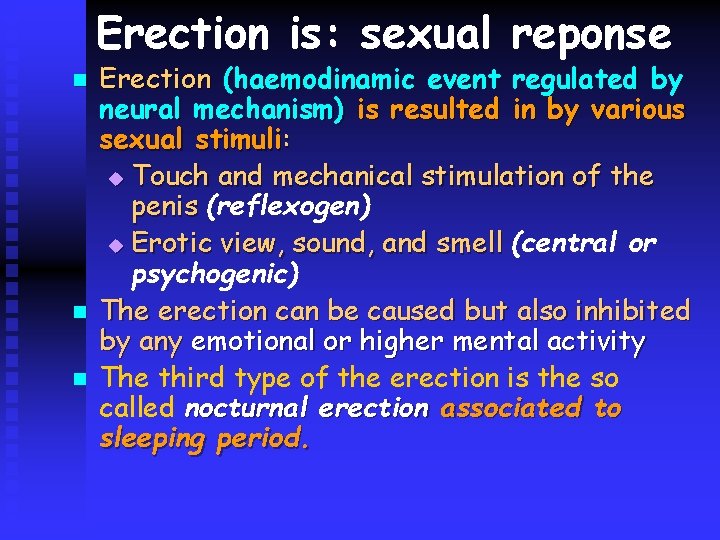 Erection is: sexual reponse

Erection (haemodinamic event regulated by neural mechanism) is resulted in by various sexual stimuli:

Touch and mechanical stimulation of the penis (reflexogen)

Erotic view, sound, and smell (central or psychogenic)

The erection can be caused but also inhibited by any emotional or higher mental activity

The third type of the erection is the so called nocturnal erection associated to sleeping period.